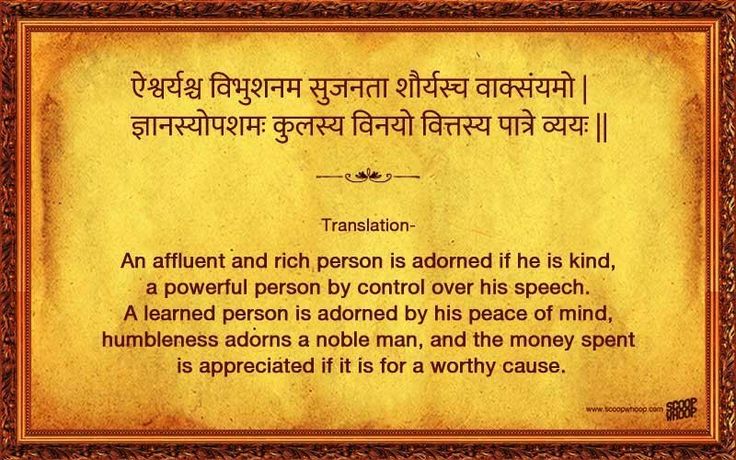 ऐश्वर्यश्च विभुशनम सुजनता शौर्यस्च वाक्संयमो |
ज्ञानस्योपशमः कुलस्य विनयो वित्तस्य पात्रे व्ययः ||

Translation-

An affluent and rich person is adorned if he is kind, a powerful person by control over his speech. A learned person is adorned by his peace of mind, humbleness adorns a noble man, and the money spent is appreciated if it is for a worthy cause.

www.scoopwhoop.com SCOOP WHOOP